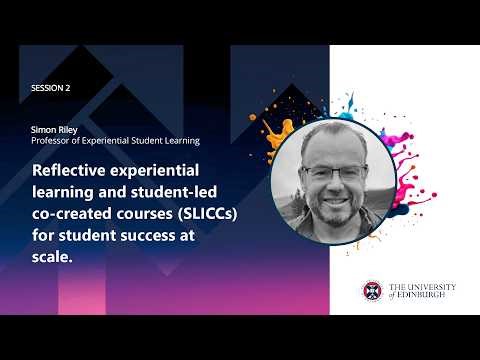 SESSION 2

Simon Riley
Professor of Experiential Student Learning

Reflective experiential learning and student-led co-created courses (SLICCs) for student success at scale.

THE UNIVERSITY of EDINBURGH